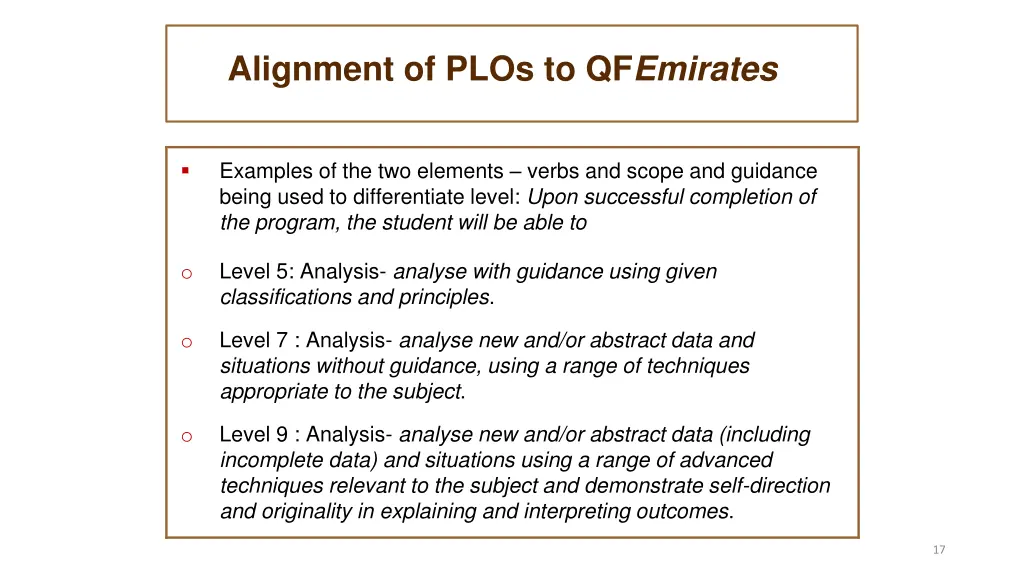 Alignment of PLOs to QFEmirates

▪ Examples of the two elements – verbs and scope and guidance being used to differentiate level: Upon successful completion of the program, the student will be able to

o Level 5: Analysis- analyse with guidance using given classifications and principles.

o Level 7 : Analysis- analyse new and/or abstract data and situations without guidance, using a range of techniques appropriate to the subject.

o Level 9 : Analysis- analyse new and/or abstract data (including incomplete data) and situations using a range of advanced techniques relevant to the subject and demonstrate self-direction and originality in explaining and interpreting outcomes.

17